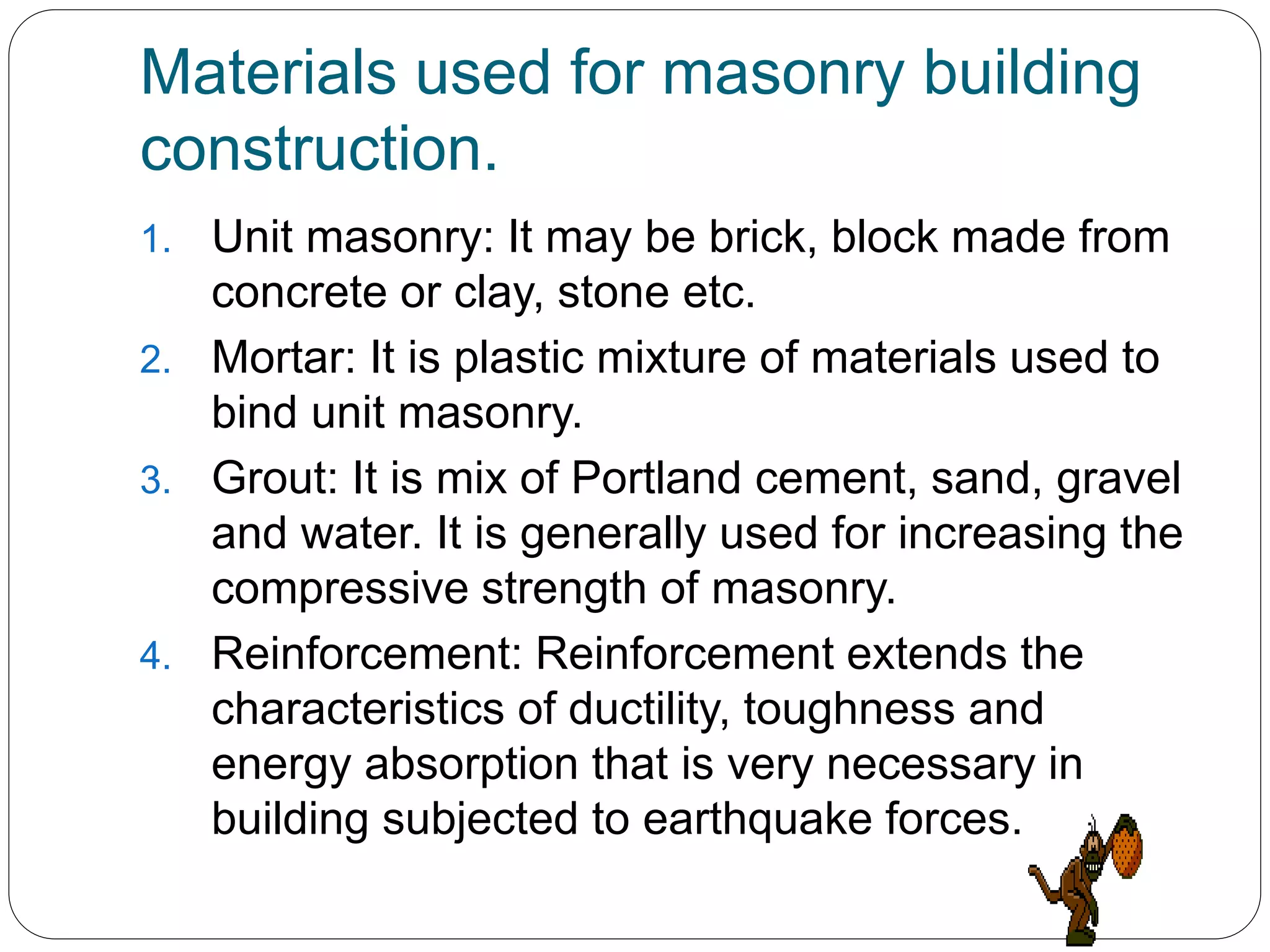 Materials used for masonry building construction.

1. Unit masonry: It may be brick, block made from concrete or clay, stone etc.
2. Mortar: It is plastic mixture of materials used to bind unit masonry.
3. Grout: It is mix of Portland cement, sand, gravel and water. It is generally used for increasing the compressive strength of masonry.
4. Reinforcement: Reinforcement extends the characteristics of ductility, toughness and energy absorption that is very necessary in building subjected to earthquake forces.